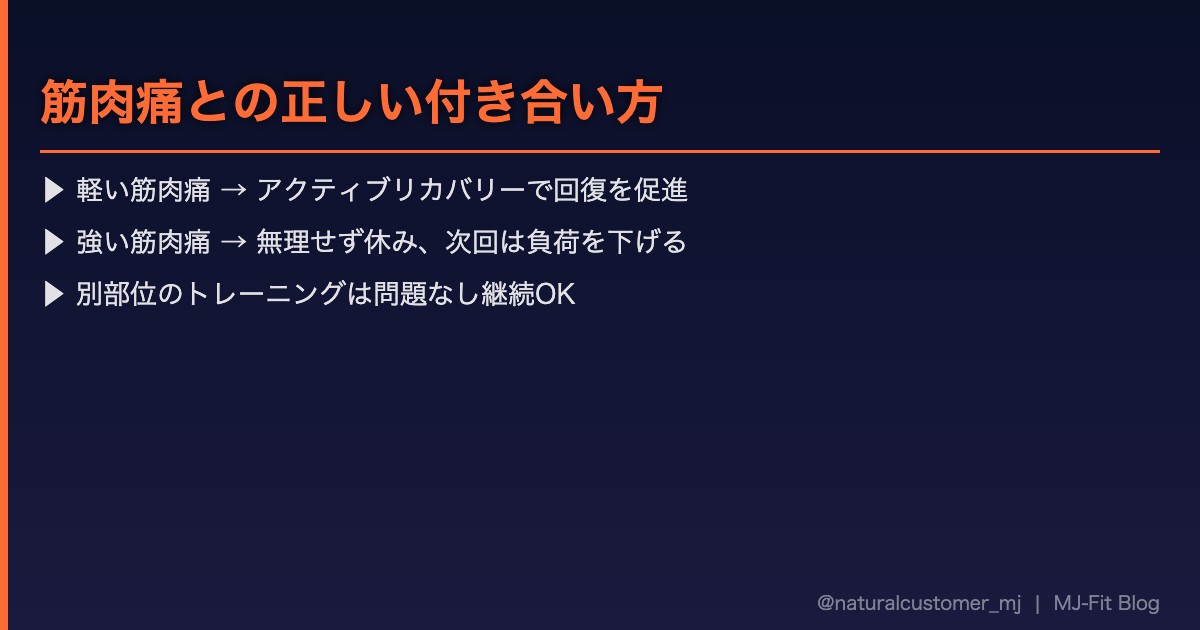 筋肉痛との正しい付き合い方

▶ 軽い筋肉痛 → アクティブリカバリーで回復を促進

▶ 強い筋肉痛 → 無理せず休み、次回は負荷を下げる

▶ 別部位のトレーニングは問題なし継続OK

@naturalcustomer_mj | MJ-Fit Blog